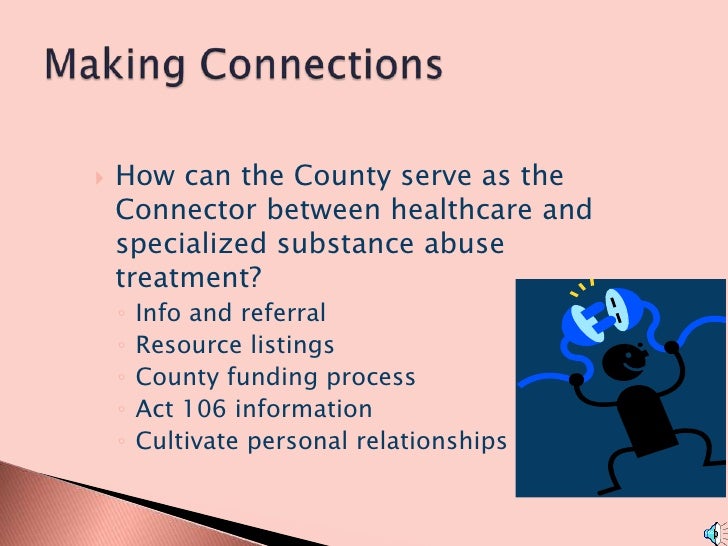 Making Connections

How can the County serve as the Connector between healthcare and specialized substance abuse treatment?

Info and referral
Resource listings
County funding process
Act 106 information
Cultivate personal relationships